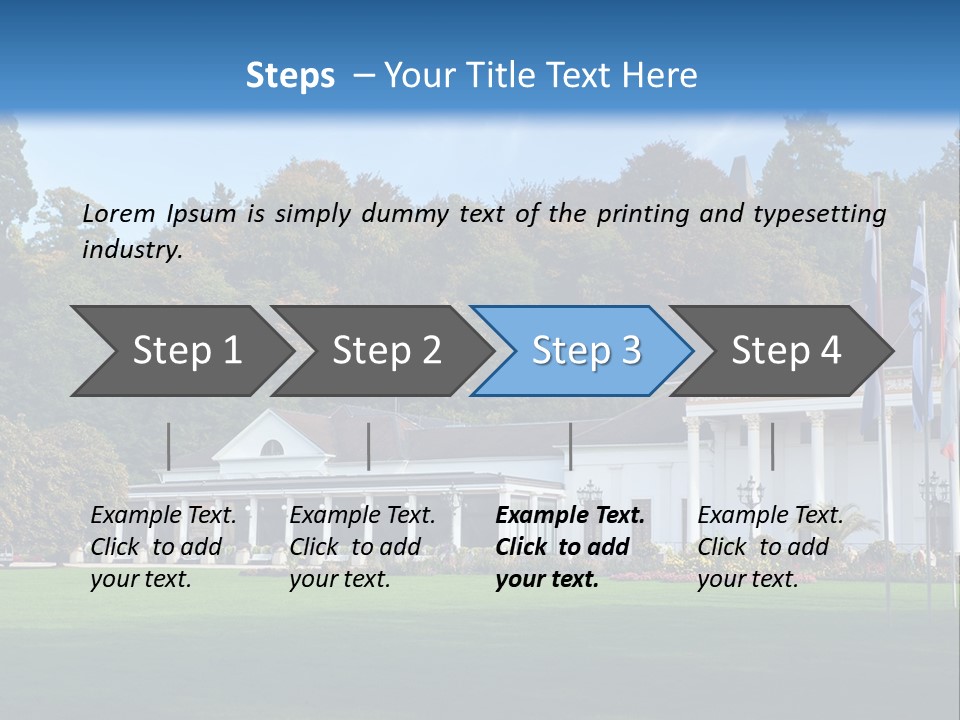 Steps – Your Title Text Here

Lorem Ipsum is simply dummy text of the printing and typesetting industry.

Step 1

Step 2

Step 3

Step 4

Example Text. Click to add your text.

Example Text. Click to add your text.

Example Text. Click to add your text.

Example Text. Click to add your text.